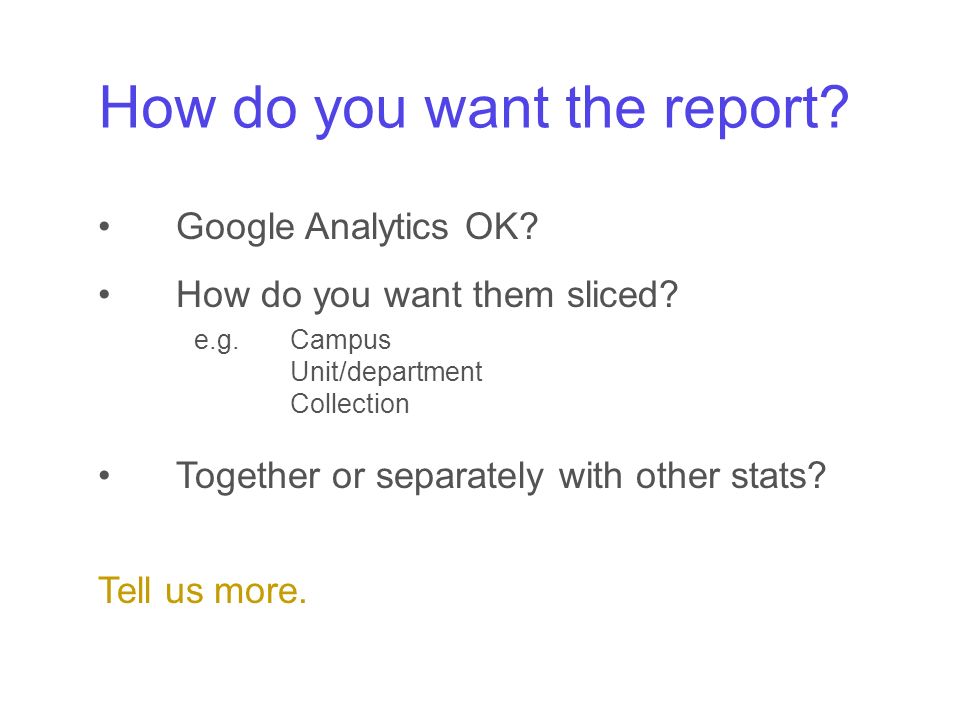 How do you want the report?

• Google Analytics OK?

• How do you want them sliced?

e.g. Campus
Unit/department
Collection

• Together or separately with other stats?

Tell us more.